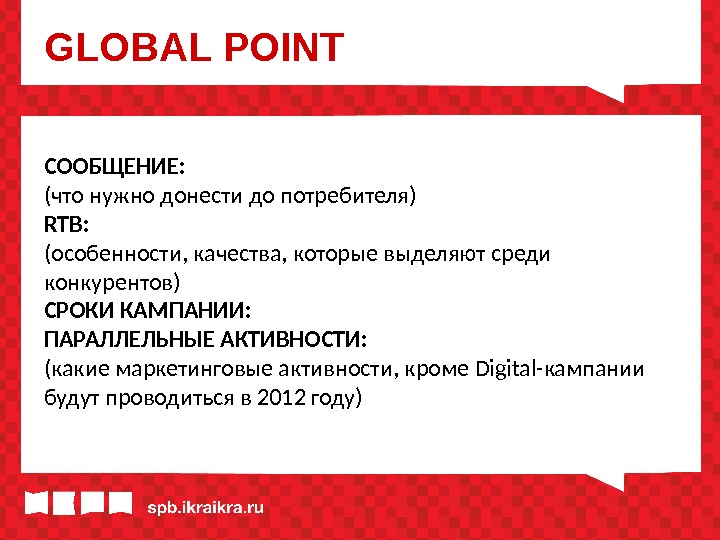 GLOBAL POINT

СООБЩЕНИЕ:
(что нужно донести до потребителя)
RTB:
(особенности, качества, которые выделяют среди конкурентов)
СРОКИ КАМПАНИИ:
ПАРАЛЛЕЛЬНЫЕ АКТИВНОСТИ:
(какие маркетинговые активности, кроме Digital-кампании будут проводиться в 2012 году)

spb.ikraikra.ru